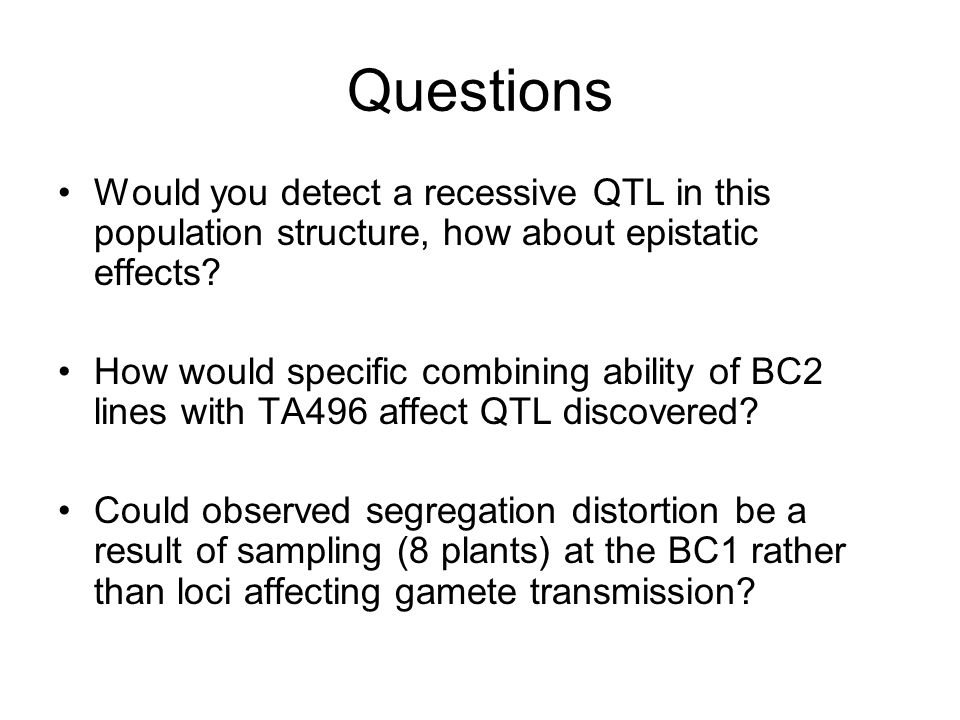 Questions

• Would you detect a recessive QTL in this population structure, how about epistatic effects?

• How would specific combining ability of BC2 lines with TA496 affect QTL discovered?

• Could observed segregation distortion be a result of sampling (8 plants) at the BC1 rather than loci affecting gamete transmission?